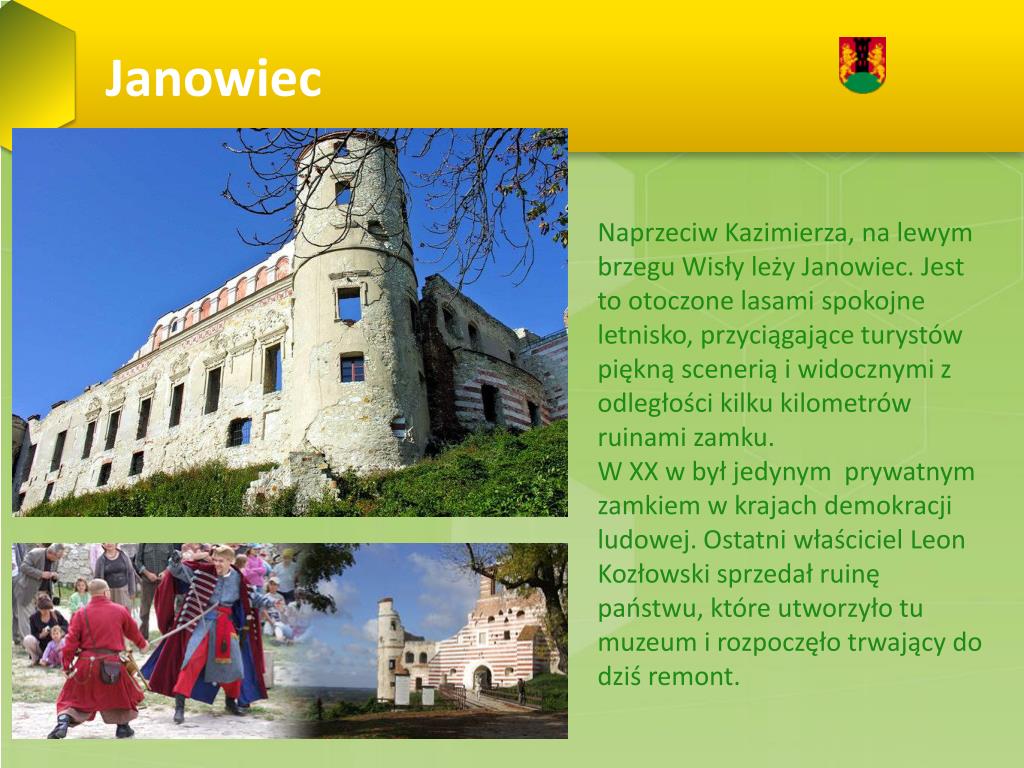 Janowiec

Naprzeciw Kazimierza, na lewym brzegu Wisły leży Janowiec. Jest to otoczone lasami spokojne letnisko, przyciągające turystów piękną scenerią i widocznymi z odległości kilku kilometrów ruinami zamku.
W XX w był jedynym  prywatnym zamkiem w krajach demokracji ludowej. Ostatni właściciel Leon Kozłowski sprzedał ruinę państwu, które utworzyło tu muzeum i rozpoczęło trwający do dziś remont.